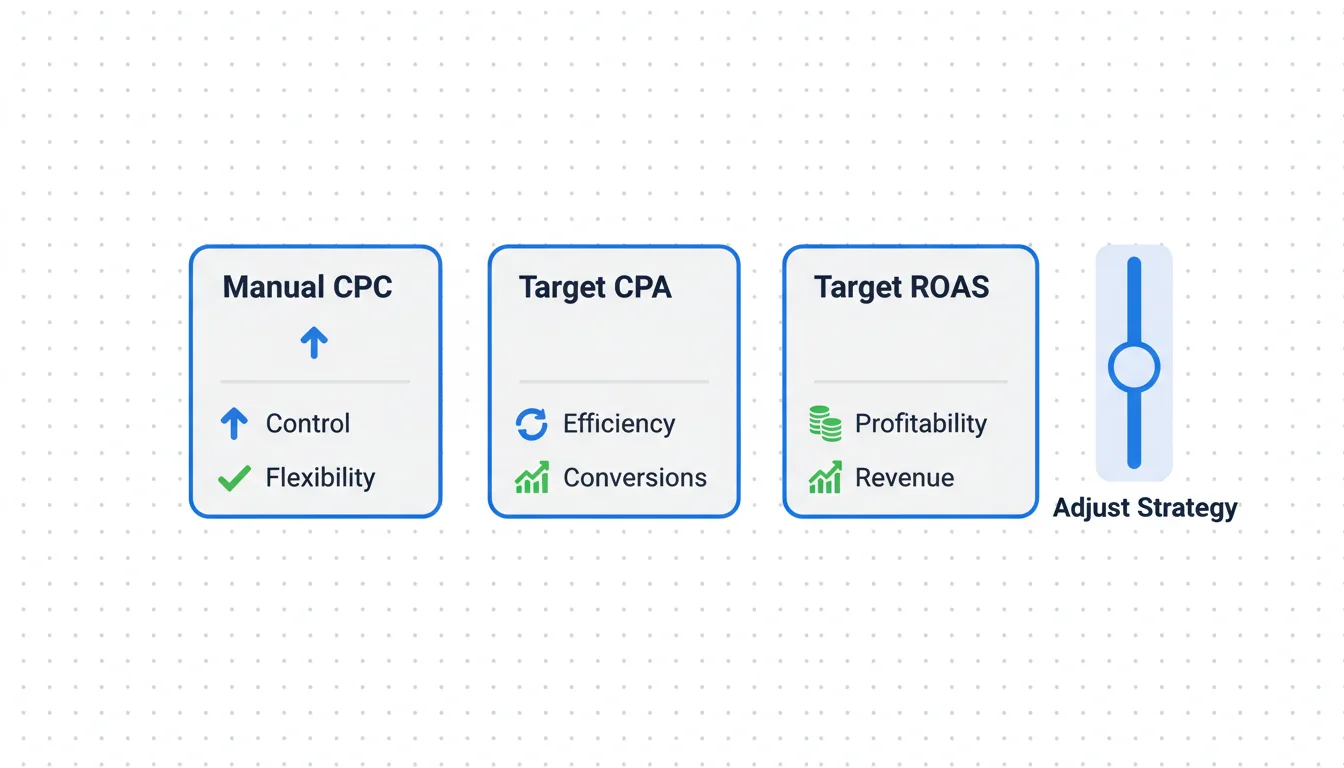 Manual CPC

Control

Flexibility

Target CPA

Efficiency

Conversions

Target ROAS

Profitability

Revenue

Adjust Strategy